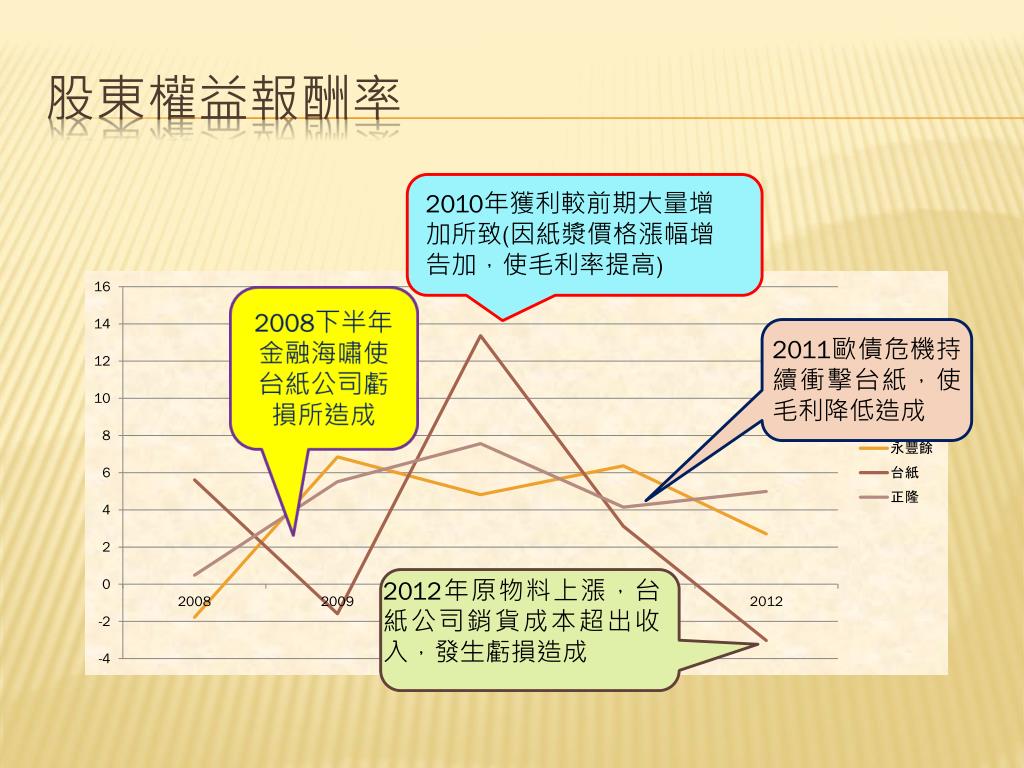 股東權益報酬率

2010年獲利較前期大量增加所致(因紙漿價格漲幅增告加，使毛利率提高)

2008下半年金融海嘯使台紙公司虧損所造成

2011歐債危機持續衝擊台紙，使毛利降低造成

2012年原物料上漲，台紙公司銷貨成本超出收入，發生虧損造成

16
14
12
10
8
6
4
2
0
-2
-4

2008
2009
2012

永豐餘
台紙
正隆